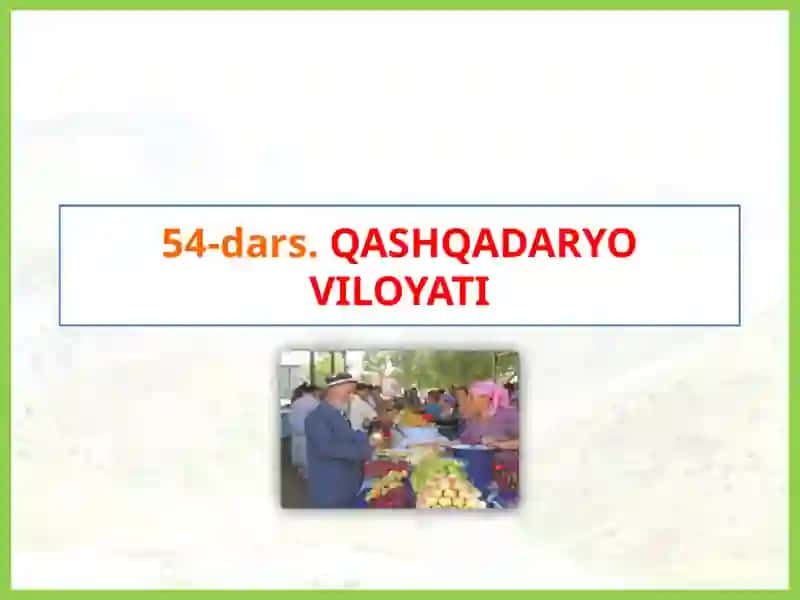 54-dars. QASHQADARYO VILOYATI